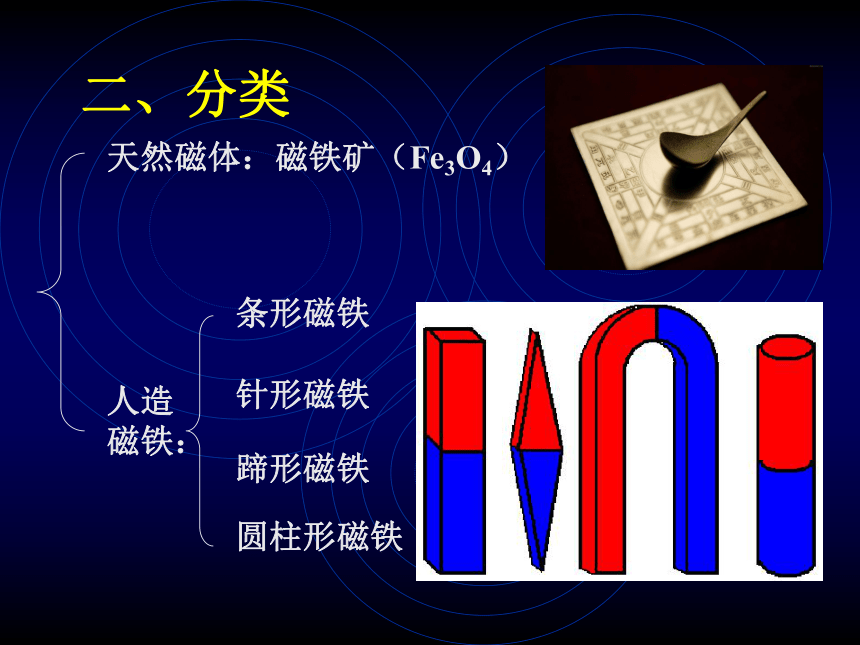 二、分类

天然磁体：磁铁矿（$Fe_3O_4$）

人造磁铁：

条形磁铁

针形磁铁

蹄形磁铁

圆柱形磁铁